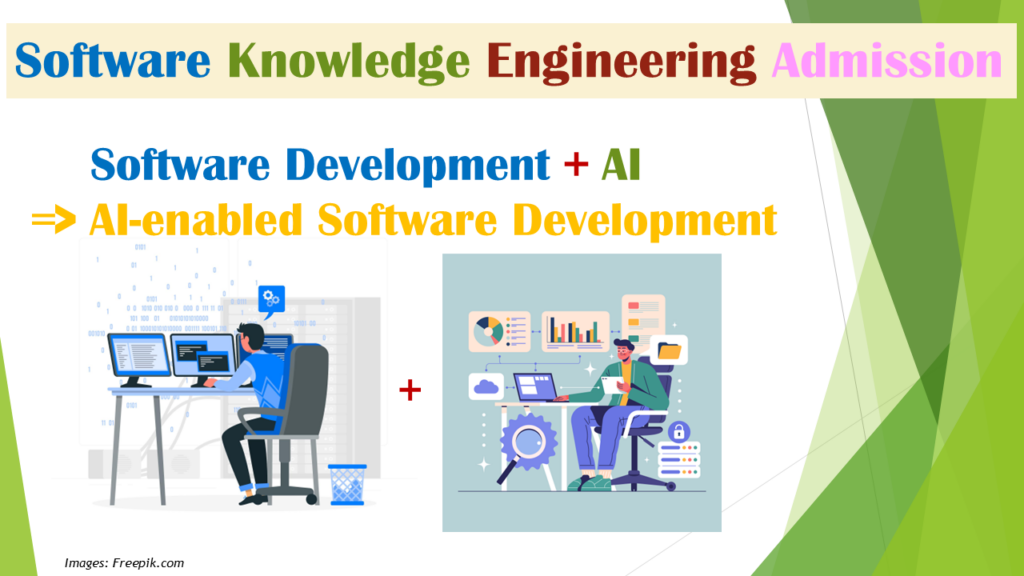 Software Knowledge Engineering Admission

Software Development + AI
=> AI-enabled Software Development

+

Images: Freepik.com